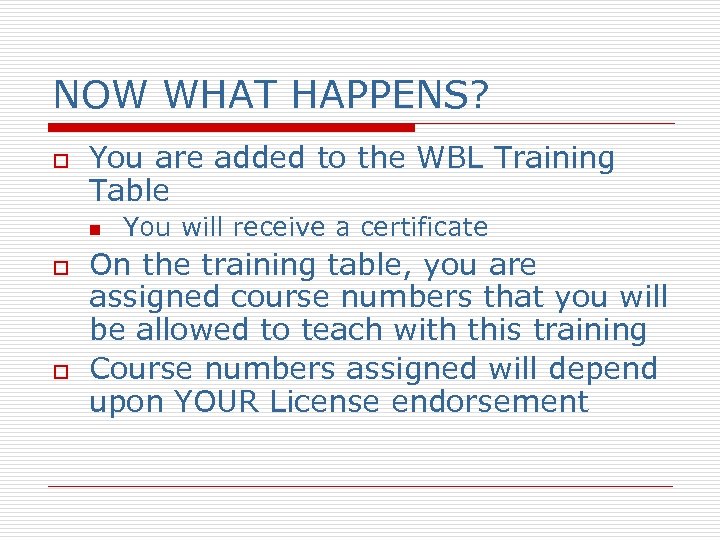 NOW WHAT HAPPENS?

You are added to the WBL Training Table

You will receive a certificate

On the training table, you are assigned course numbers that you will be allowed to teach with this training

Course numbers assigned will depend upon YOUR License endorsement